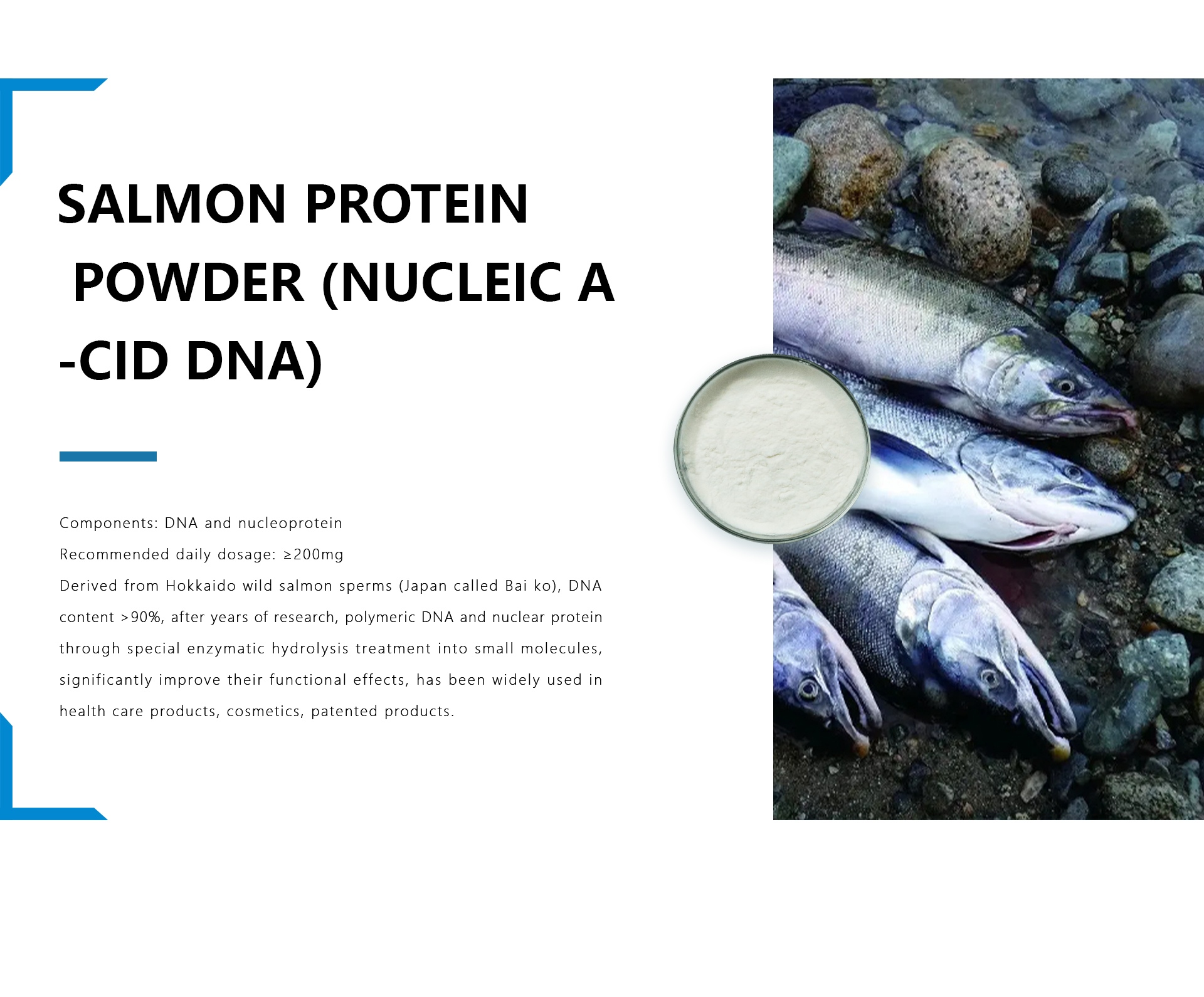 SALMON PROTEIN POWDER (NUCLEIC A -CID DNA)

Components: DNA and nucleoprotein
Recommended daily dosage: ≥200mg
Derived from Hokkaido wild salmon sperms (Japan called Bai ko), DNA content >90%, after years of research, polymeric DNA and nuclear protein through special enzymatic hydrolysis treatment into small molecules, significantly improve their functional effects, has been widely used in health care products, cosmetics, patented products.